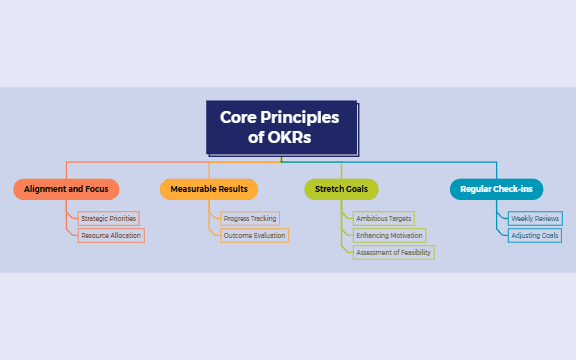 Core Principles of OKRs

Alignment and Focus
Strategic Priorities
Resource Allocation

Measurable Results
Progress Tracking
Outcome Evaluation

Stretch Goals
Ambitious Targets
Enhancing Motivation
Assessment of Feasibility

Regular Check-ins
Weekly Reviews
Adjusting Goals